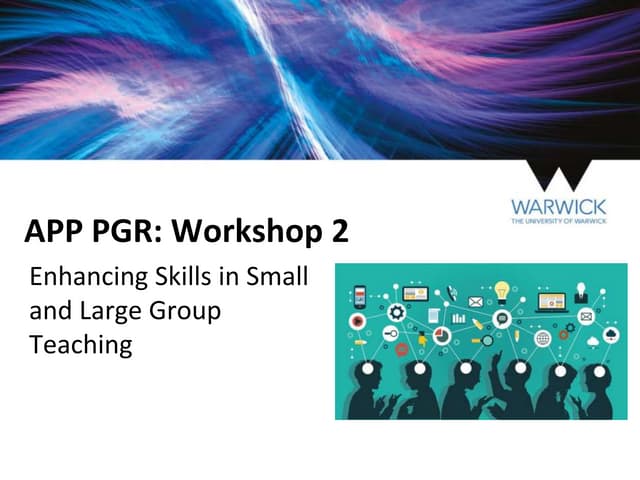 WARWICK
THE UNIVERSITY OF WARWICK

APP PGR: Workshop 2

Enhancing Skills in Small and Large Group Teaching